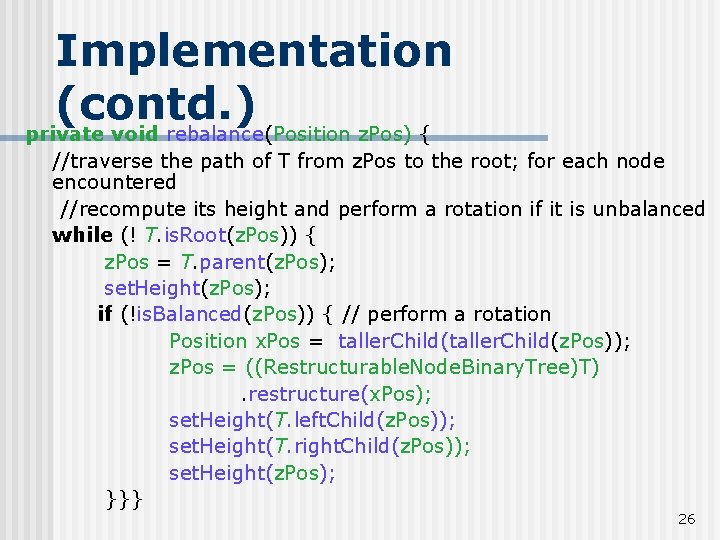 Implementation (contd.)

private void rebalance(Position zPos) {
//traverse the path of T from zPos to the root; for each node encountered
//recompute its height and perform a rotation if it is unbalanced
while (! T.isRoot(zPos)) {
zPos = T.parent(zPos);
setHeight(zPos);
if (!isBalanced(zPos)) { // perform a rotation
Position xPos = tallerChild(tallerChild(zPos));
zPos = ((RestructurableNodeBinaryTree)T)
.restructure(xPos);
setHeight(T.leftChild(zPos));
setHeight(T.rightChild(zPos));
setHeight(zPos);
}}}

26